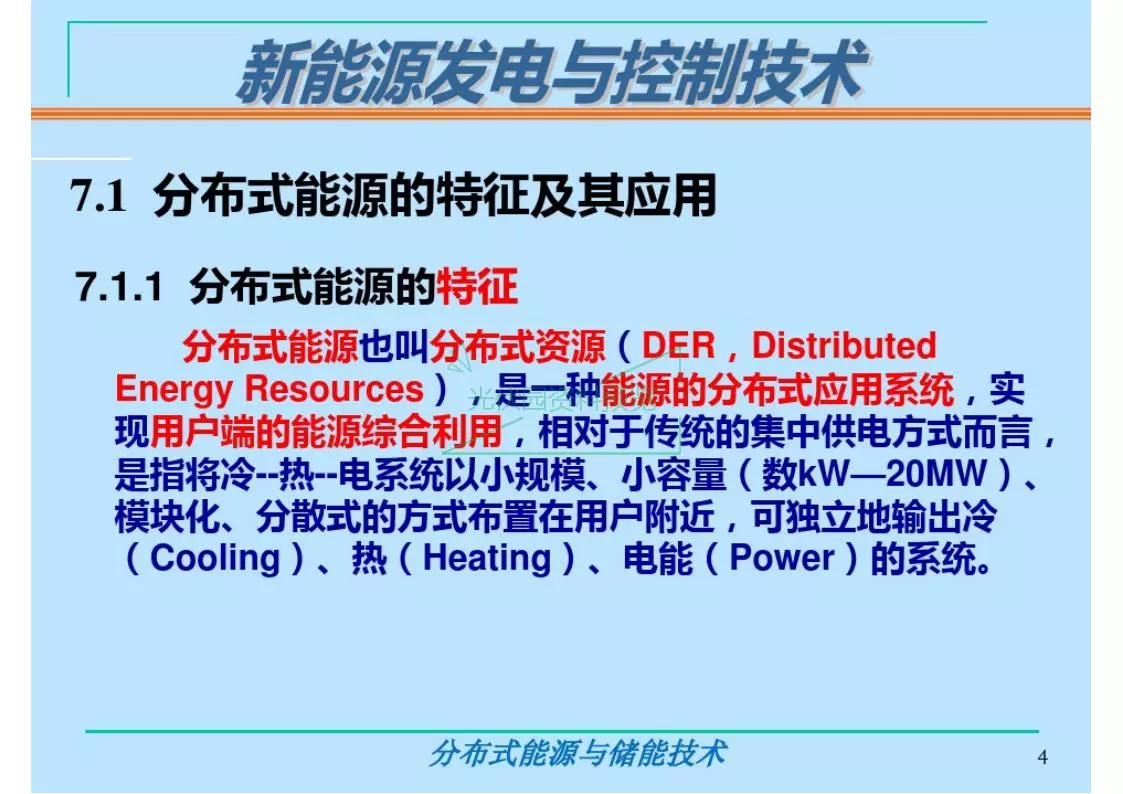 新能源发电与控制技术

7.1 分布式能源的特征及其应用

7.1.1 分布式能源的特征

分布式能源也叫分布式资源（DER，Distributed Energy Resources），是一种能源的分布式应用系统，实现用户端的能源综合利用，相对于传统的集中供电方式而言，是指将冷--热--电系统以小规模、小容量（数kW—20MW）、模块化、分散式的方式布置在用户附近，可独立地输出冷（Cooling）、热（Heating）、电能（Power）的系统。

分布式能源与储能技术

4